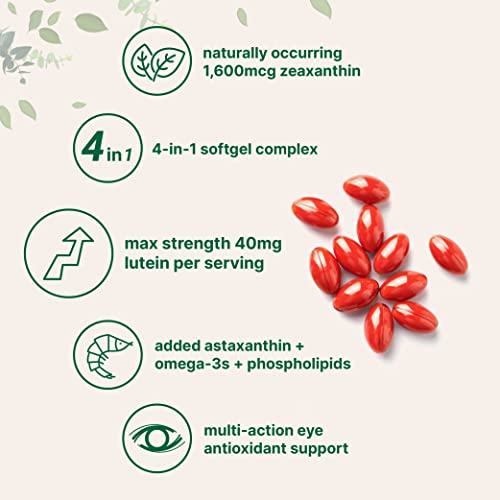 naturally occurring 1,600mcg zeaxanthin

4 in 1

4-in-1 softgel complex

max strength 40mg lutein per serving

added astaxanthin + omega-3s + phospholipids

multi-action eye antioxidant support